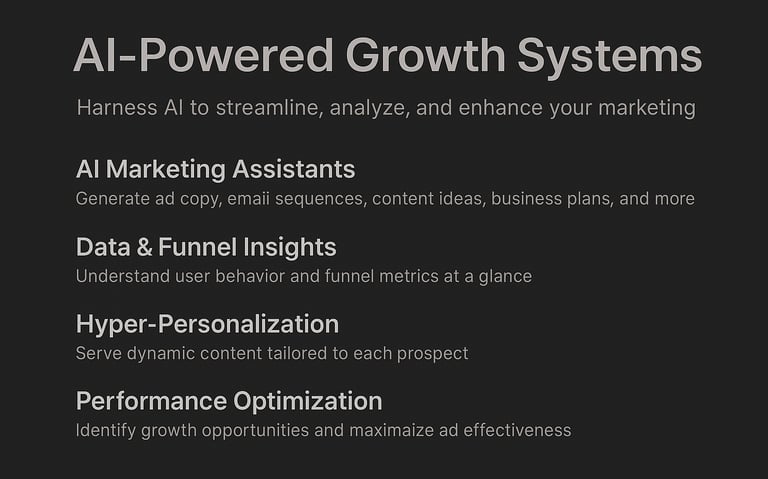 AI-Powered Growth Systems

Harness AI to streamline, analyze, and enhance your marketing

AI Marketing Assistants
Generate ad copy, emaii sequences, content ideas, business plans, and more

Data & Funnel Insights
Understand user behavior and funnel metrics at a glance

Hyper-Personalization
Serve dynamic content tailored to each prospect

Performance Optimization
Identify growth opportunities and maximaize ad effectiveness